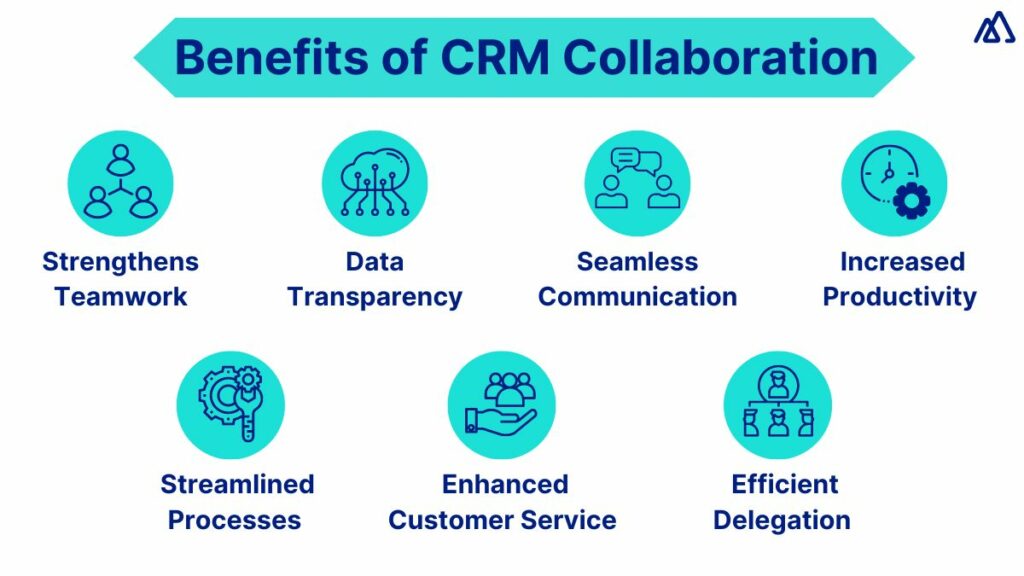 Benefits of CRM Collaboration

Strengthens Teamwork

Data Transparency

Seamless Communication

Increased Productivity

Streamlined Processes

Enhanced Customer Service

Efficient Delegation